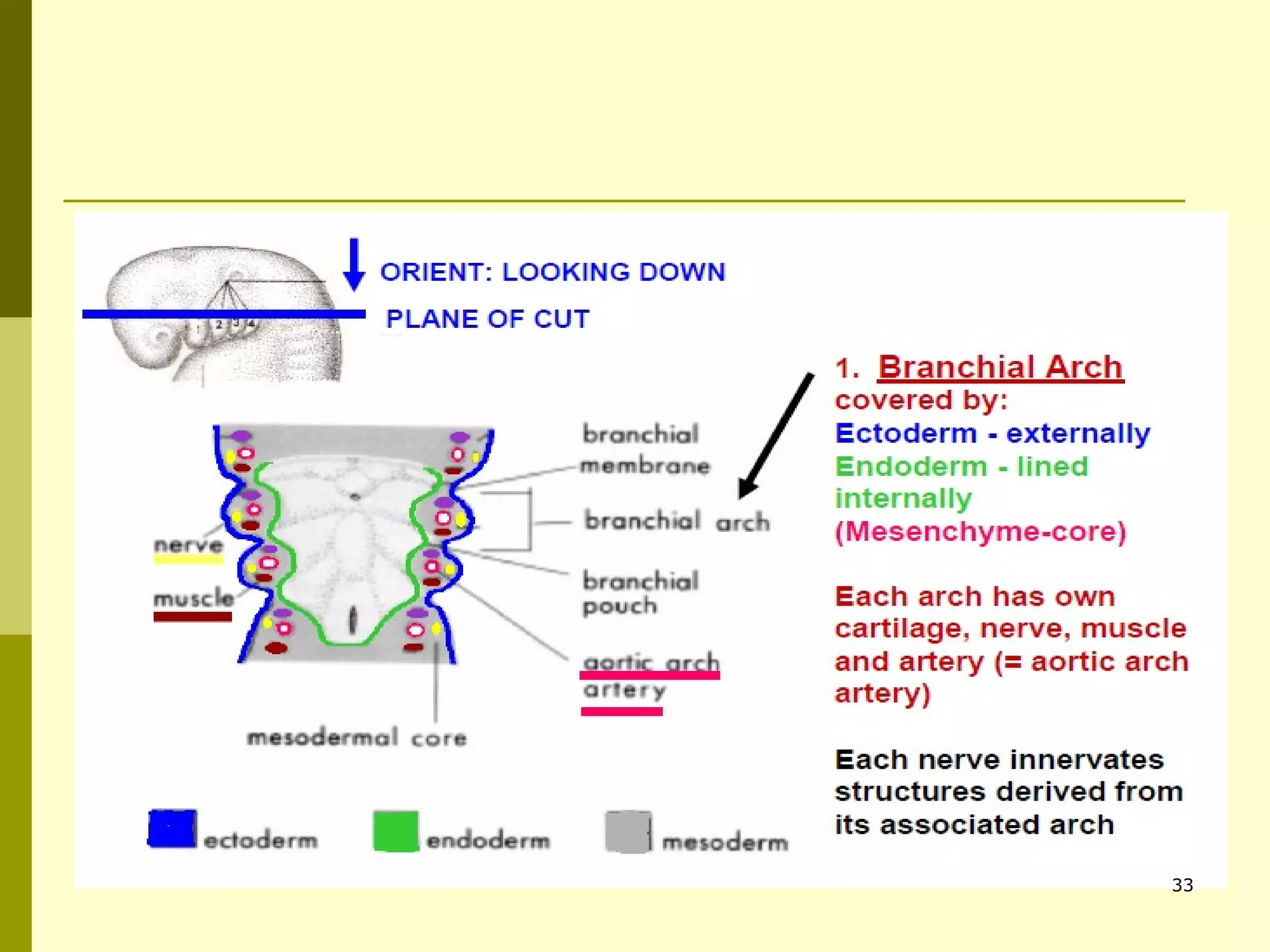 ORIENT: LOOKING DOWN

PLANE OF CUT

1 2 3 4

branchial membrane

branchial arch

branchial pouch

aortic arch artery

nerve

muscle

mesodermal core

ectoderm

endoderm

mesoderm

1. Branchial Arch
covered by:
Ectoderm - externally
Endoderm - lined internally
(Mesenchyme-core)

Each arch has own cartilage, nerve, muscle and artery (= aortic arch artery)

Each nerve innervates structures derived from its associated arch

33